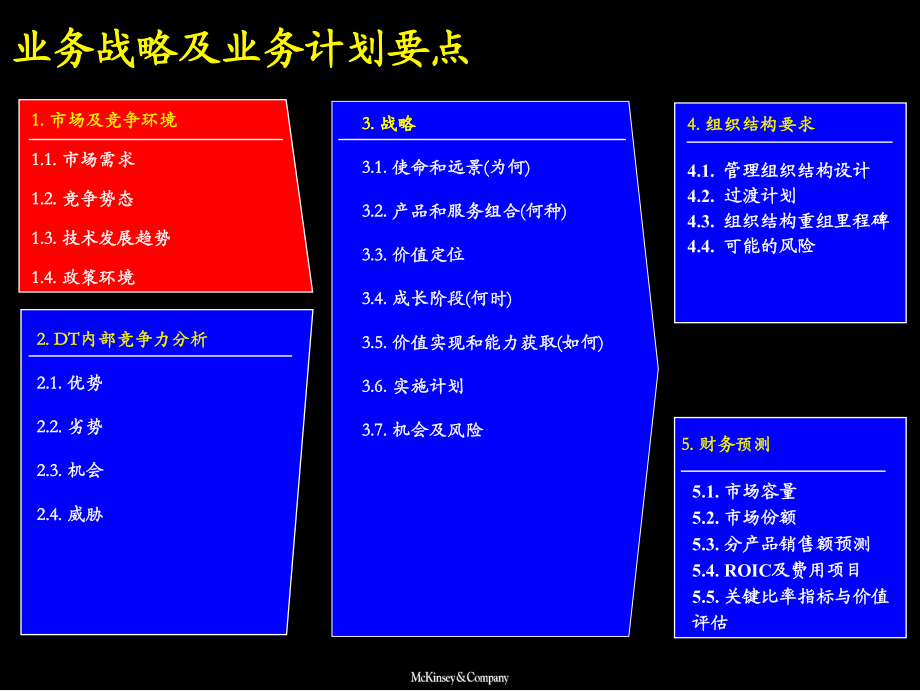 业务战略及业务计划要点

1. 市场及竞争环境

1.1. 市场需求

1.2. 竞争势态

1.3. 技术发展趋势

1.4. 政策环境

2. DT内部竞争力分析

2.1. 优势

2.2. 劣势

2.3. 机会

2.4. 威胁

3. 战略

3.1. 使命和远景(为何)

3.2. 产品和服务组合(何种)

3.3. 价值定位

3.4. 成长阶段(何时)

3.5. 价值实现和能力获取(如何)

3.6. 实施计划

3.7. 机会及风险

4. 组织结构要求

4.1. 管理组织结构设计
4.2. 过渡计划
4.3. 组织结构重组里程碑
4.4. 可能的风险

5. 财务预测

5.1. 市场容量
5.2. 市场份额
5.3. 分产品销售额预测
5.4. ROIC及费用项目
5.5. 关键比率指标与价值评估

McKinsey&Company